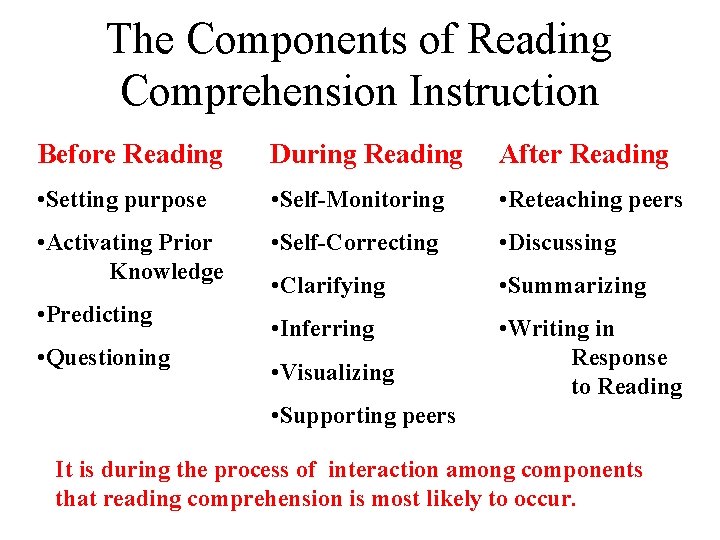 The Components of Reading Comprehension Instruction

Before Reading

•Setting purpose

•Activating Prior Knowledge

•Predicting

•Questioning

During Reading

•Self-Monitoring

•Self-Correcting

•Clarifying

•Inferring

•Visualizing

•Supporting peers

After Reading

•Reteaching peers

•Discussing

•Summarizing

•Writing in Response to Reading

It is during the process of interaction among components that reading comprehension is most likely to occur.